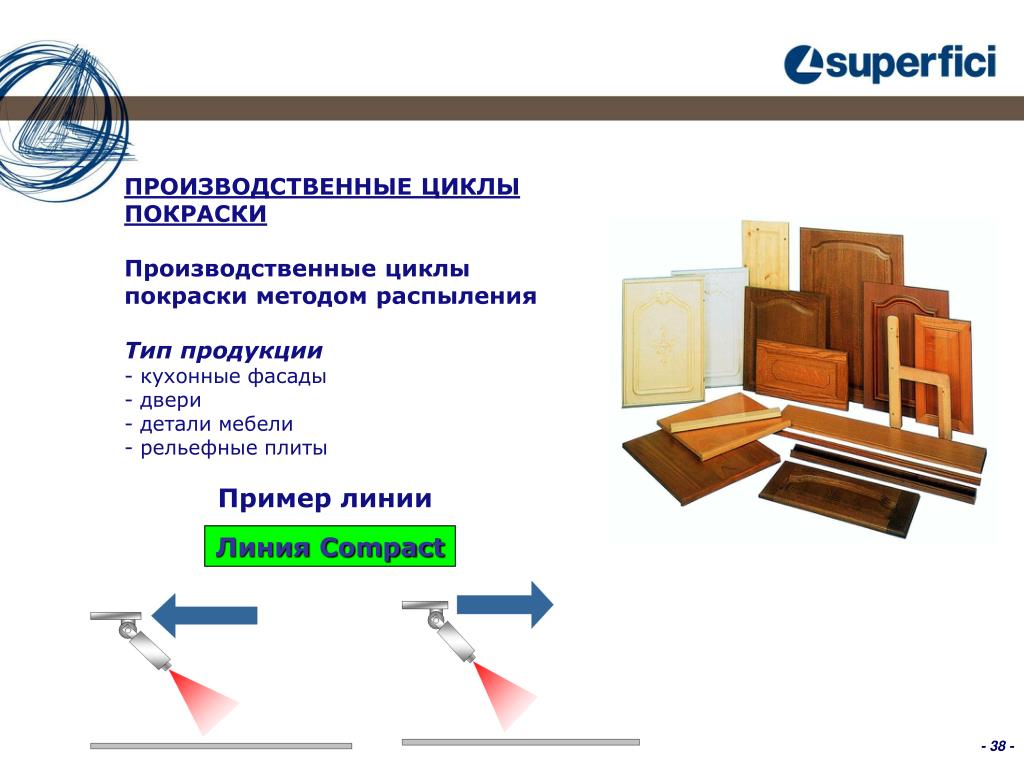 superfici

ПРОИЗВОДСТВЕННЫЕ ЦИКЛЫ ПОКРАСКИ

Производственные циклы покраски методом распыления

Тип продукции
- кухонные фасады
- двери
- детали мебели
- рельефные плиты

Пример линии

Линия Compact

- 38 -